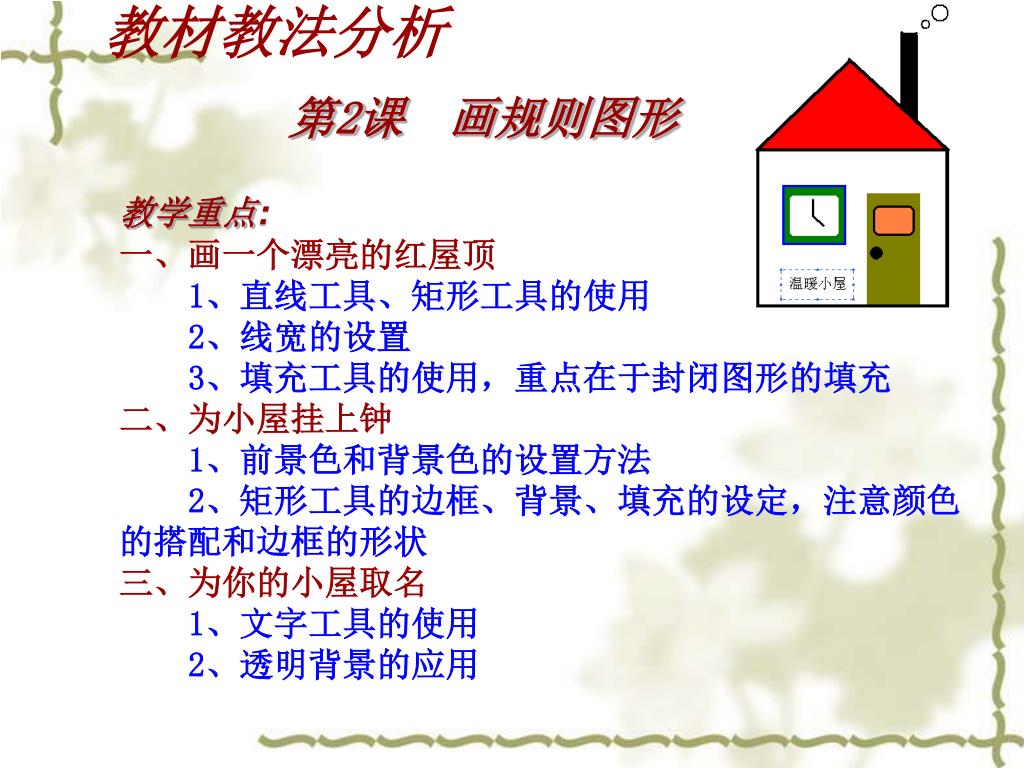 教材教法分析

第2课　画规则图形

温暖小屋

教学重点:
一、画一个漂亮的红屋顶
1、直线工具、矩形工具的使用
2、线宽的设置
3、填充工具的使用，重点在于封闭图形的填充
二、为小屋挂上钟
1、前景色和背景色的设置方法
2、矩形工具的边框、背景、填充的设定，注意颜色的搭配和边框的形状
三、为你的小屋取名
1、文字工具的使用
2、透明背景的应用